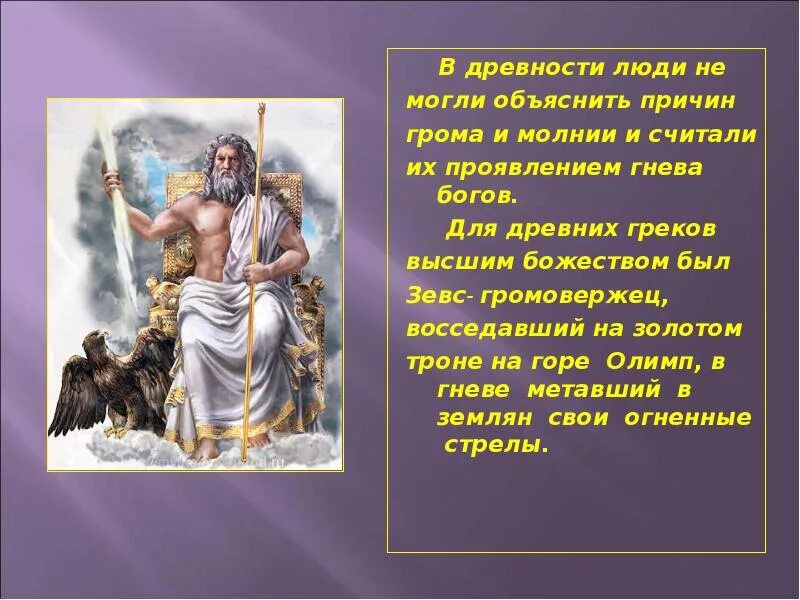 В древности люди не могли объяснить причин грома и молнии и считали их проявлением гнева богов.

Для древних греков высшим божеством был Зевс- громовержец, восседавший на золотом троне на горе Олимп, в гневе метавший в землян свои огненные стрелы.